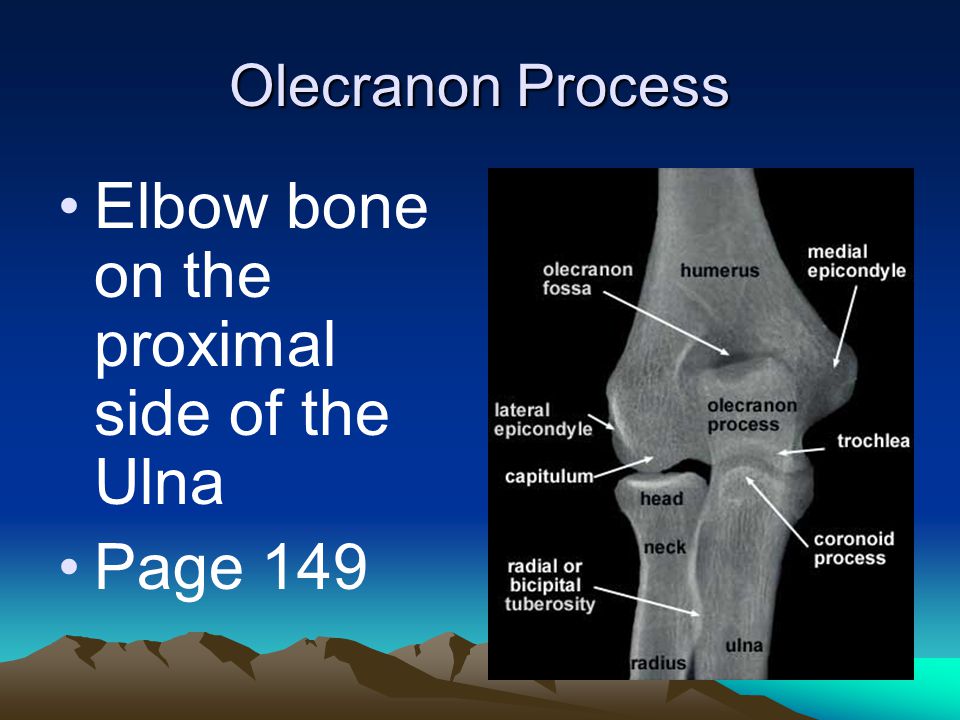 Olecranon Process

• Elbow bone on the proximal side of the Ulna

• Page 149

olecranon fossa

humerus

medial epicondyle

lateral epicondyle

olecranon process

trochlea

capitulum

head

neck

coronoid process

radial or bicipital tuberosity

ulna

radius